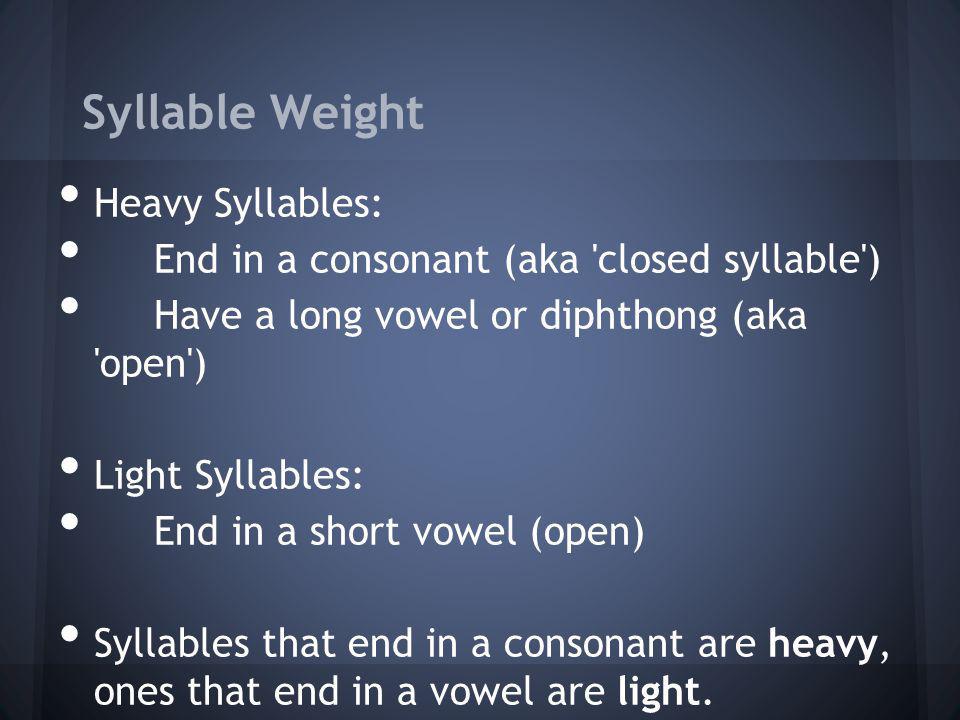 Syllable Weight

• Heavy Syllables:
• End in a consonant (aka 'closed syllable')
• Have a long vowel or diphthong (aka 'open')

• Light Syllables:
• End in a short vowel (open)

• Syllables that end in a consonant are heavy, ones that end in a vowel are light.